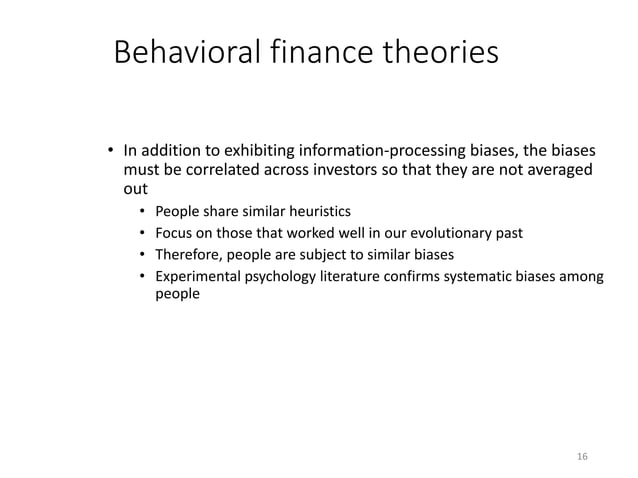 Behavioral finance theories

• In addition to exhibiting information-processing biases, the biases must be correlated across investors so that they are not averaged out
  • People share similar heuristics
  • Focus on those that worked well in our evolutionary past
  • Therefore, people are subject to similar biases
  • Experimental psychology literature confirms systematic biases among people

16